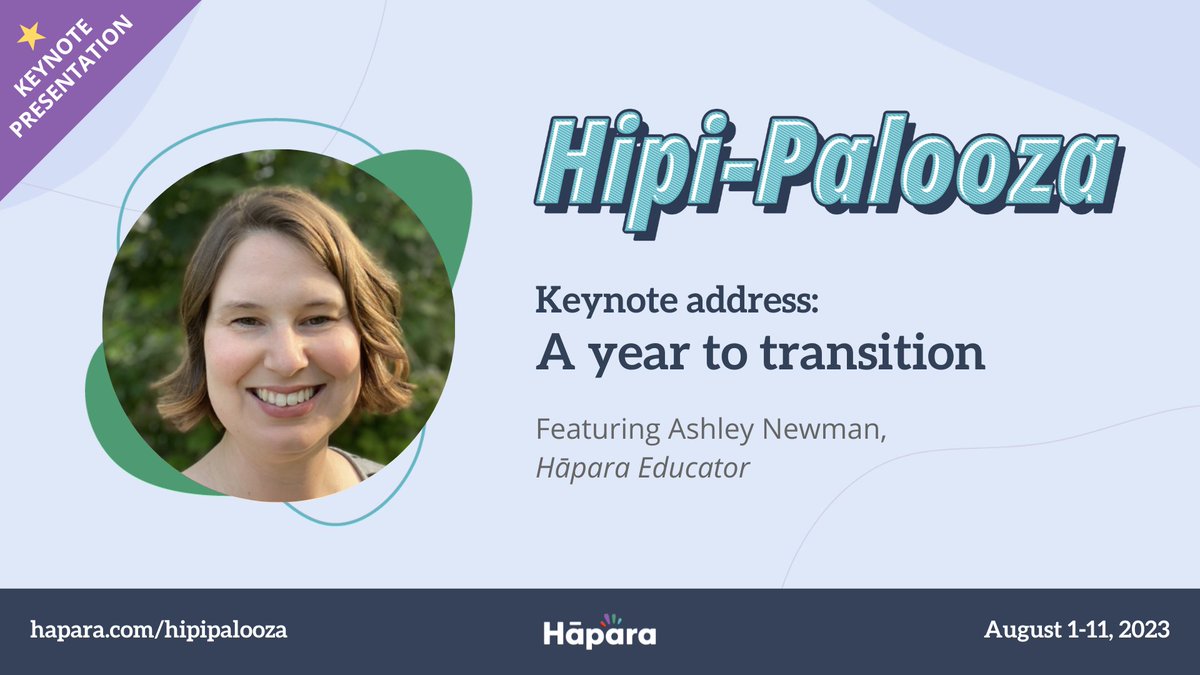 KEYNOTE PRESENTATION

Hipi-Palooza

Keynote address:
A year to transition

Featuring Ashley Newman,
Hāpara Educator

hapara.com/hipipalooza

Hāpara

August 1-11, 2023